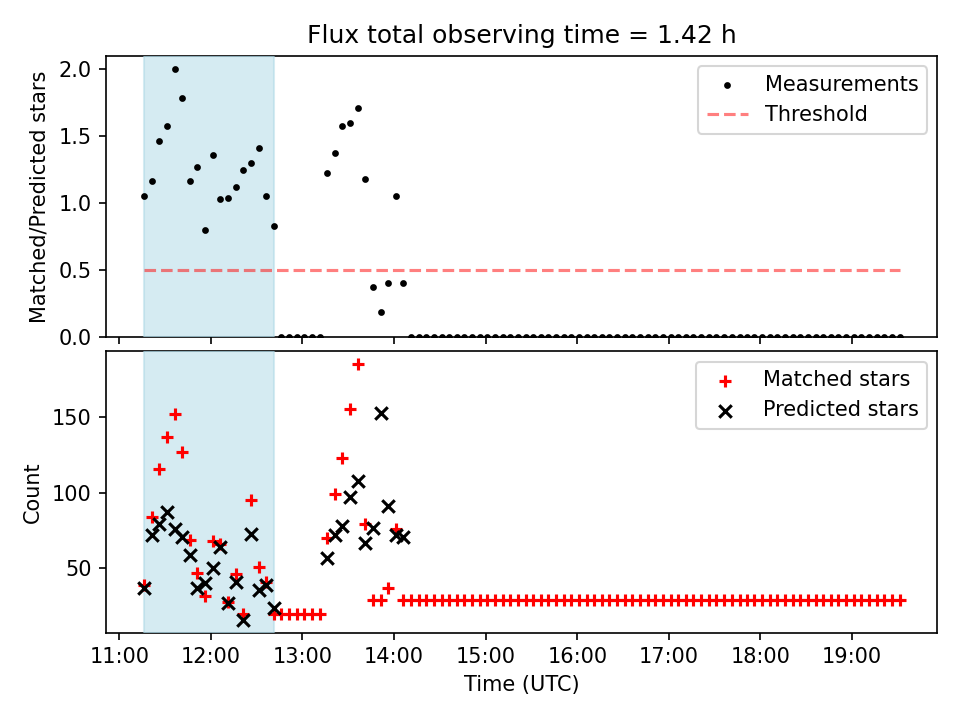 Flux total observing time = 1.42 h

Matched/Predicted stars

2.0
1.5
1.0
0.5
0.0

Measurements
Threshold

Count

150
100
50

Matched stars
Predicted stars

11:00 12:00 13:00 14:00 15:00 16:00 17:00 18:00 19:00

Time (UTC)